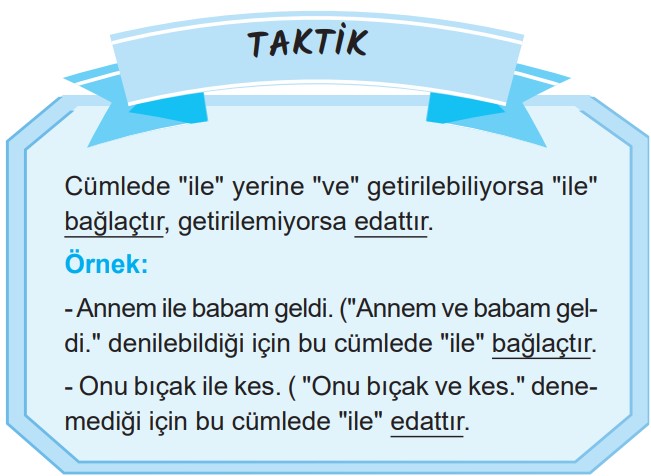 TAKTİK

Cümlede "ile" yerine "ve" getirilebiliyorsa "ile" bağlaçtır, getirilemiyorsa edattır.

Örnek:

- Annem ile babam geldi. ("Annem ve babam geldi." denilebildiği için bu cümlede "ile" bağlaçtır.

- Onu bıçak ile kes. ( "Onu bıçak ve kes." denemediği için bu cümlede "ile" edattır.